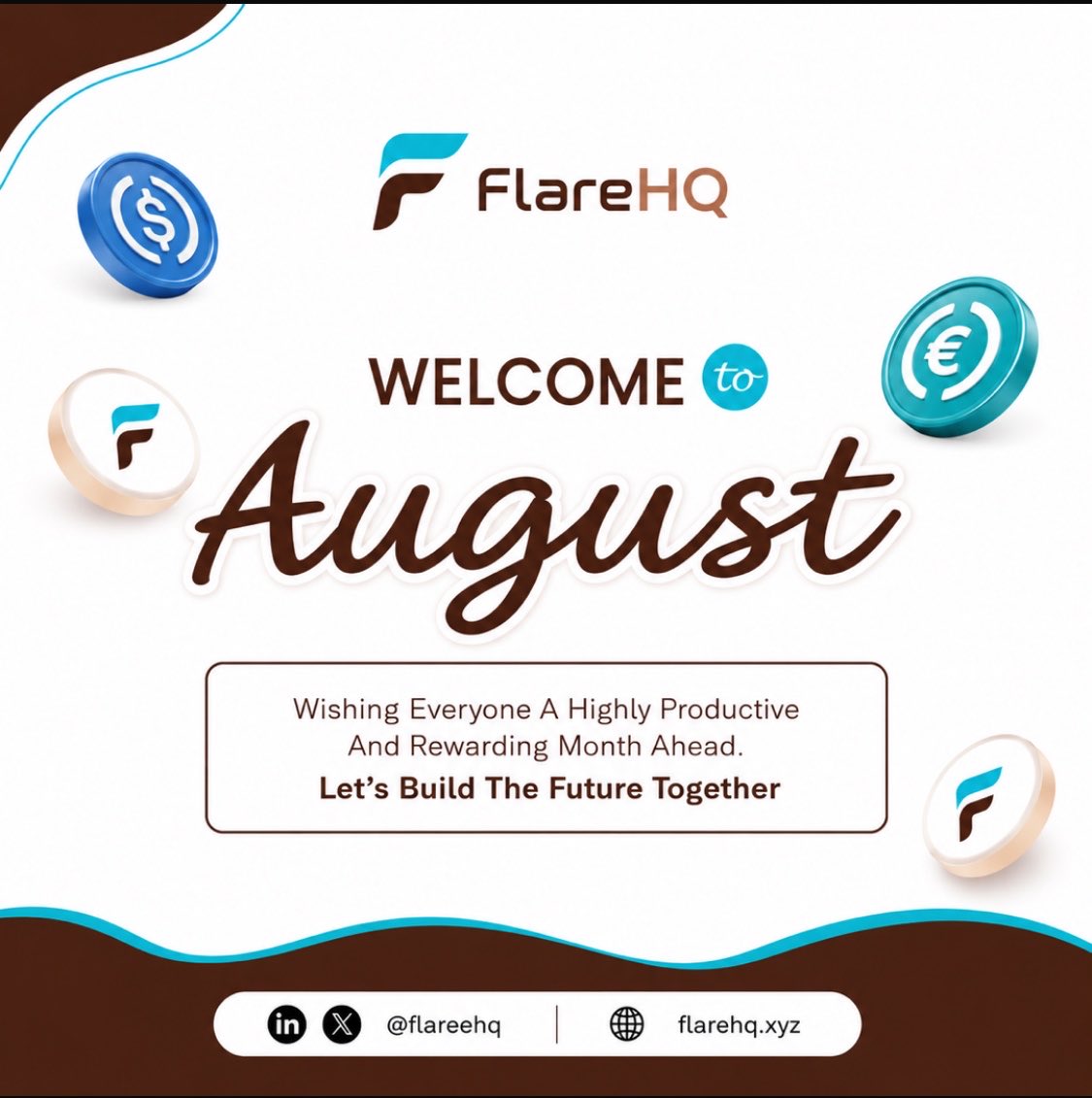 FlareHQ

WELCOME to

August

Wishing Everyone A Highly Productive And Rewarding Month Ahead.
Let's Build The Future Together

@flareehq | flarehq.xyz